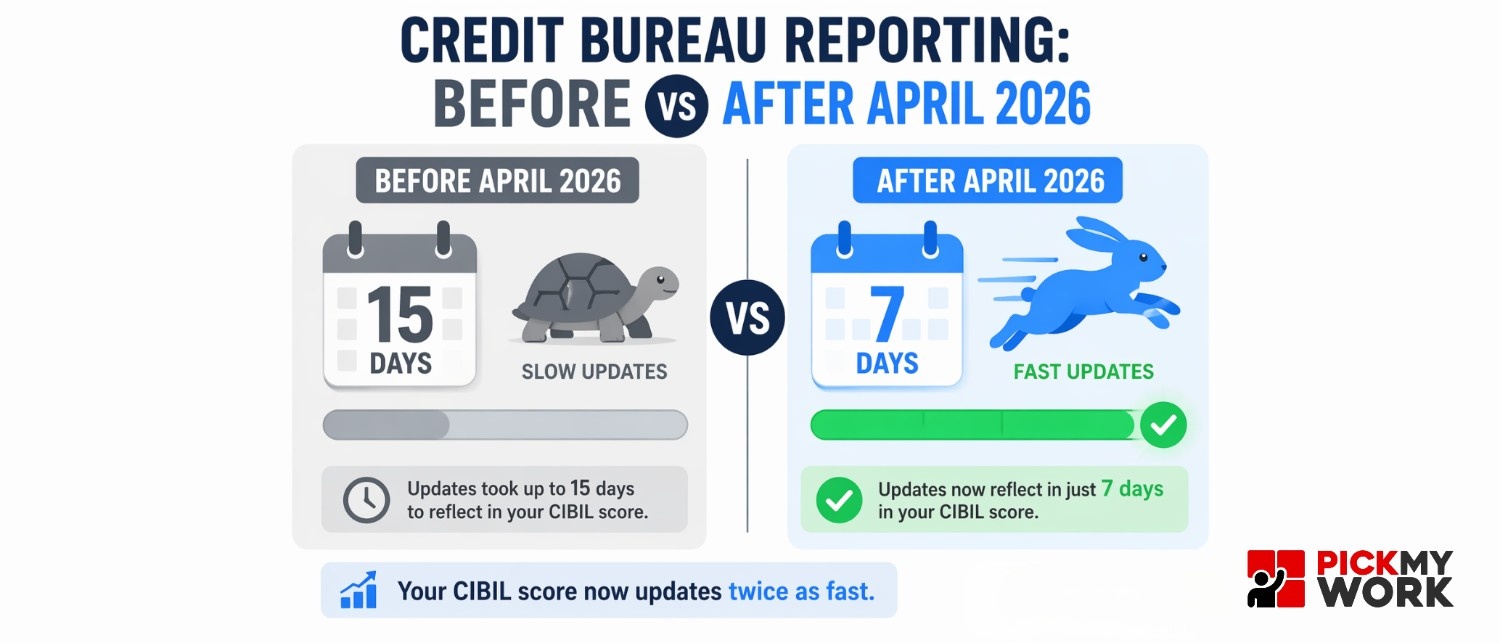 CREDIT BUREAU REPORTING:
BEFORE VS AFTER APRIL 2026

BEFORE APRIL 2026

15
DAYS

SLOW UPDATES

Updates took up to 15 days to reflect in your CIBIL score.

VS

AFTER APRIL 2026

7
DAYS

FAST UPDATES

Updates now reflect in just 7 days in your CIBIL score.

Your CIBIL score now updates twice as fast.

PICKMY WORK